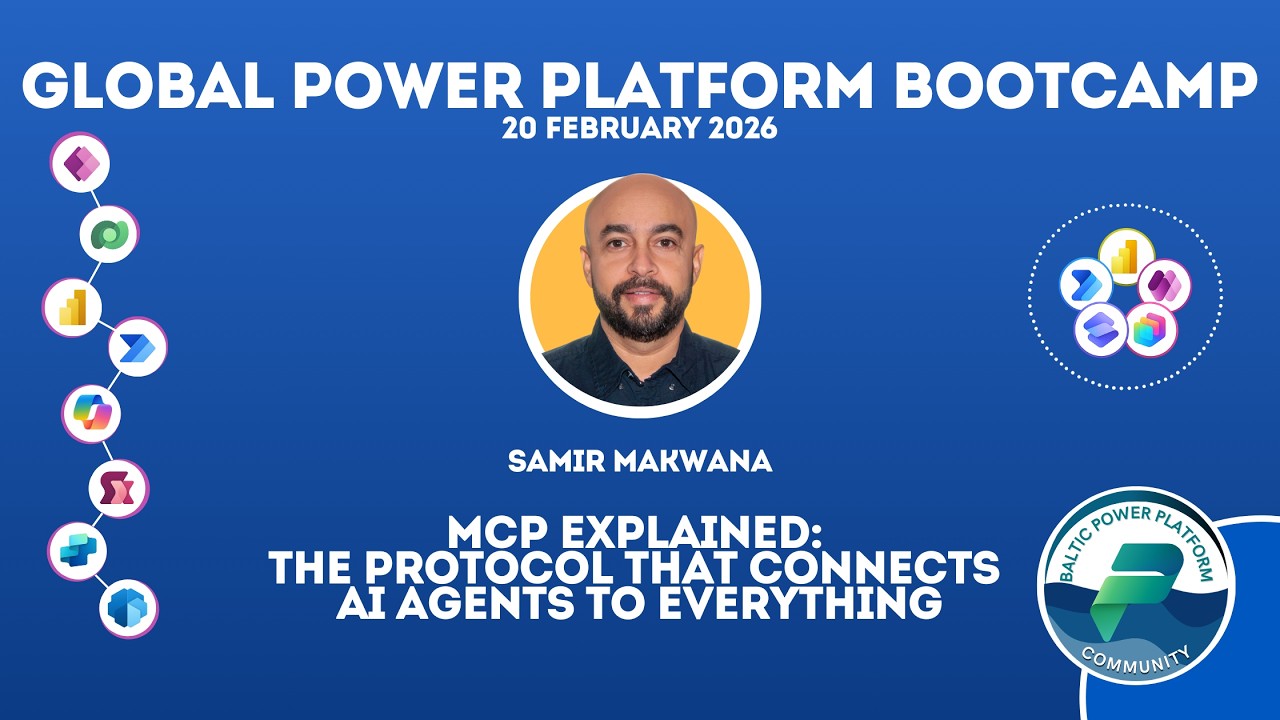 GLOBAL POWER PLATFORM BOOTCAMP
20 FEBRUARY 2026

SAMIR MAKWANA

MCP EXPLAINED:
THE PROTOCOL THAT CONNECTS
AI AGENTS TO EVERYTHING

BALTIC POWER PLATFORM
COMMUNITY